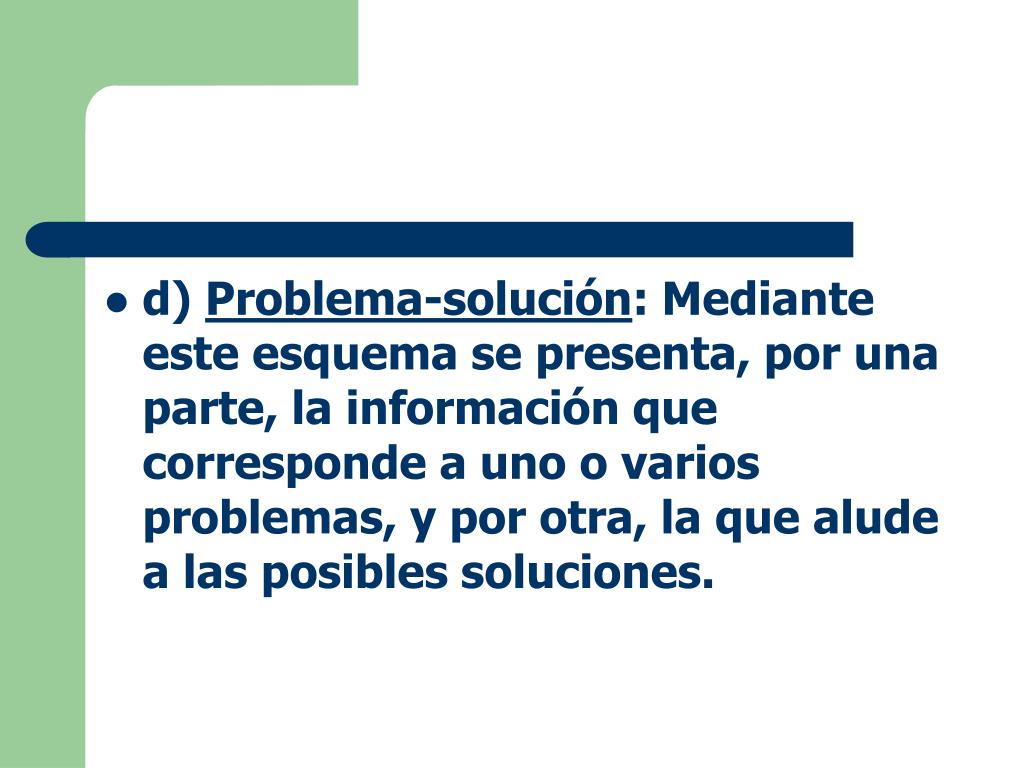 d) Problema-solución: Mediante este esquema se presenta, por una parte, la información que corresponde a uno o varios problemas, y por otra, la que alude a las posibles soluciones.